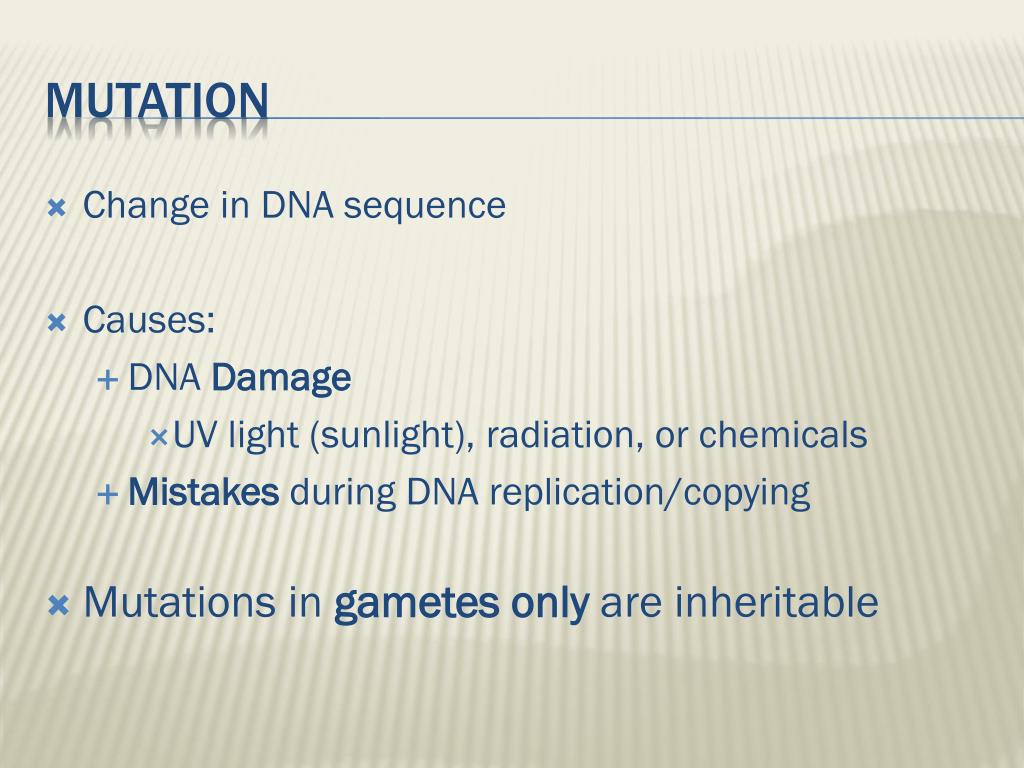 MUTATION

Change in DNA sequence

Causes:
DNA Damage
UV light (sunlight), radiation, or chemicals
Mistakes during DNA replication/copying

Mutations in gametes only are inheritable